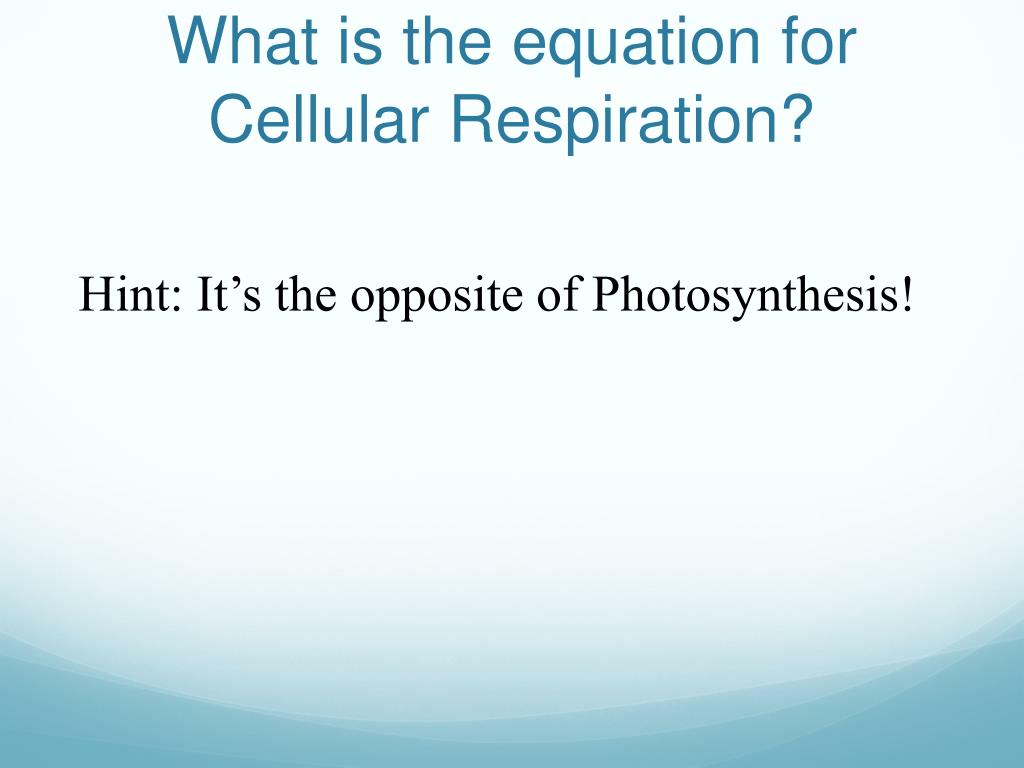 What is the equation for Cellular Respiration?

Hint: It’s the opposite of Photosynthesis!